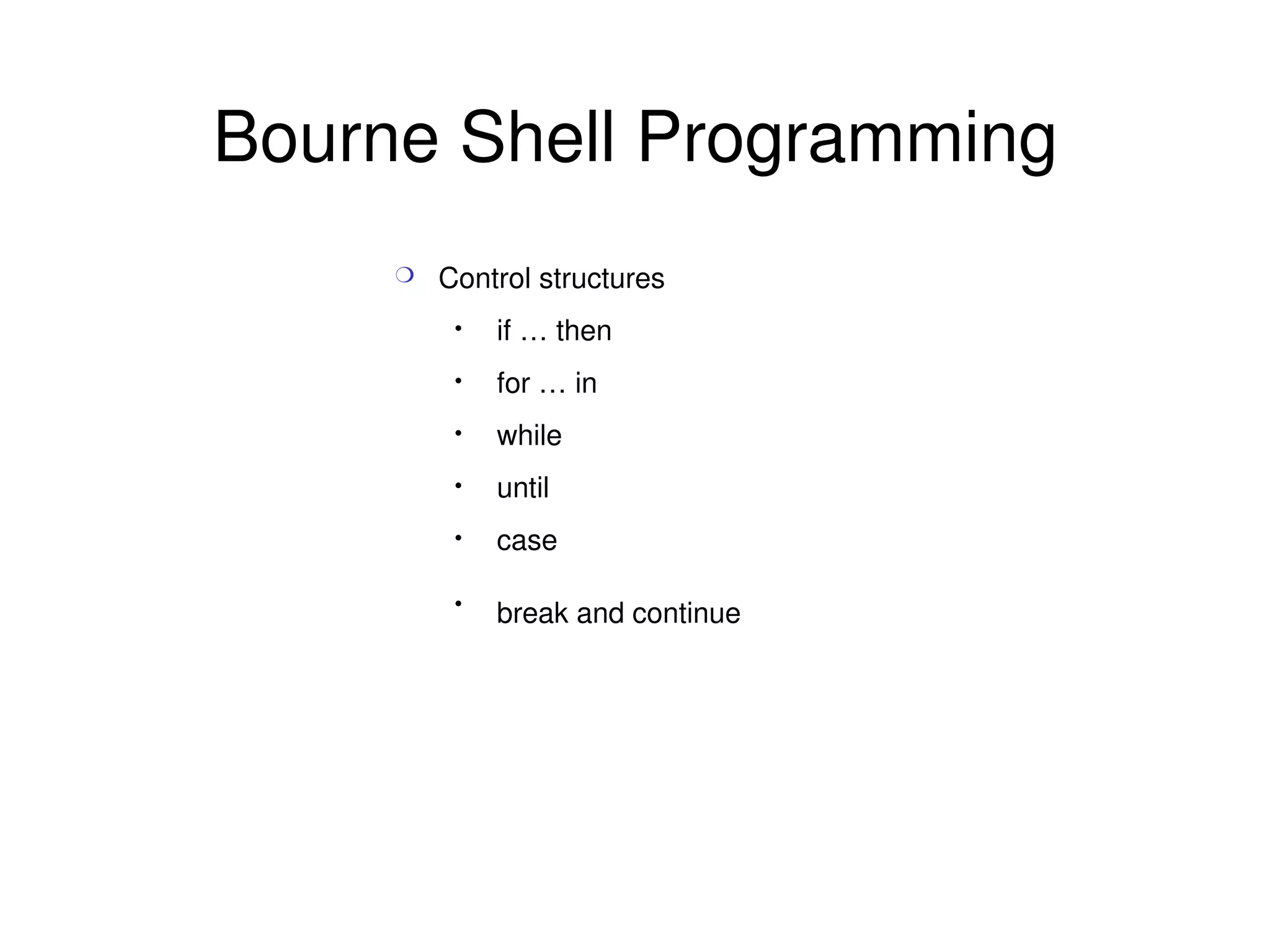 Bourne Shell Programming

❍ Control structures

• if … then

• for … in

• while

• until

• case

• break and continue